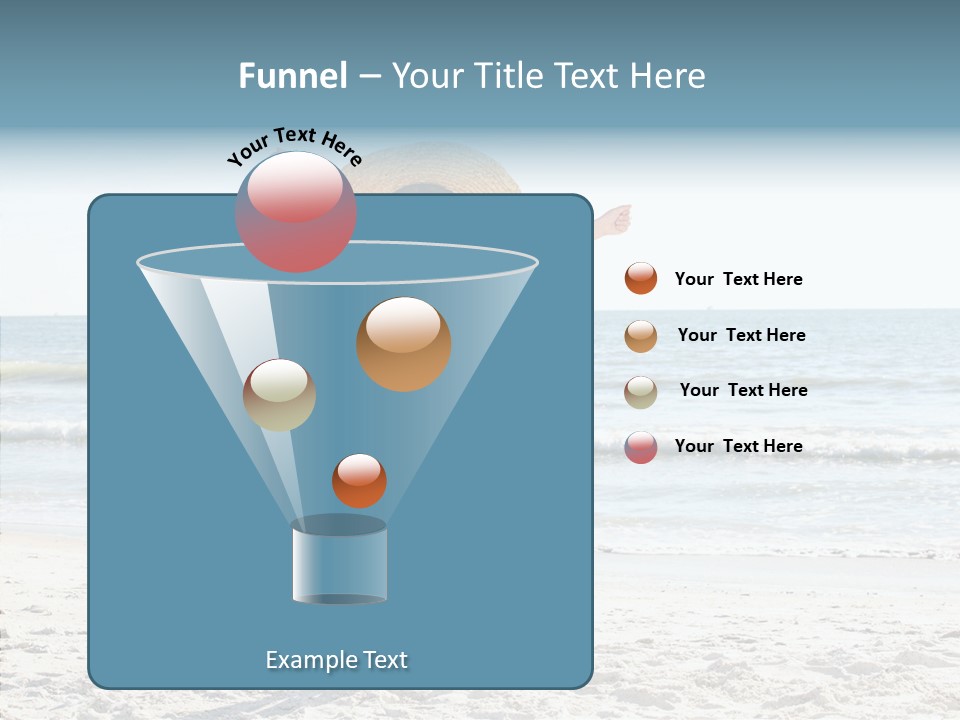 Funnel – Your Title Text Here

Your Text Here

Your Text Here

Your Text Here

Your Text Here

Your Text Here

Example Text